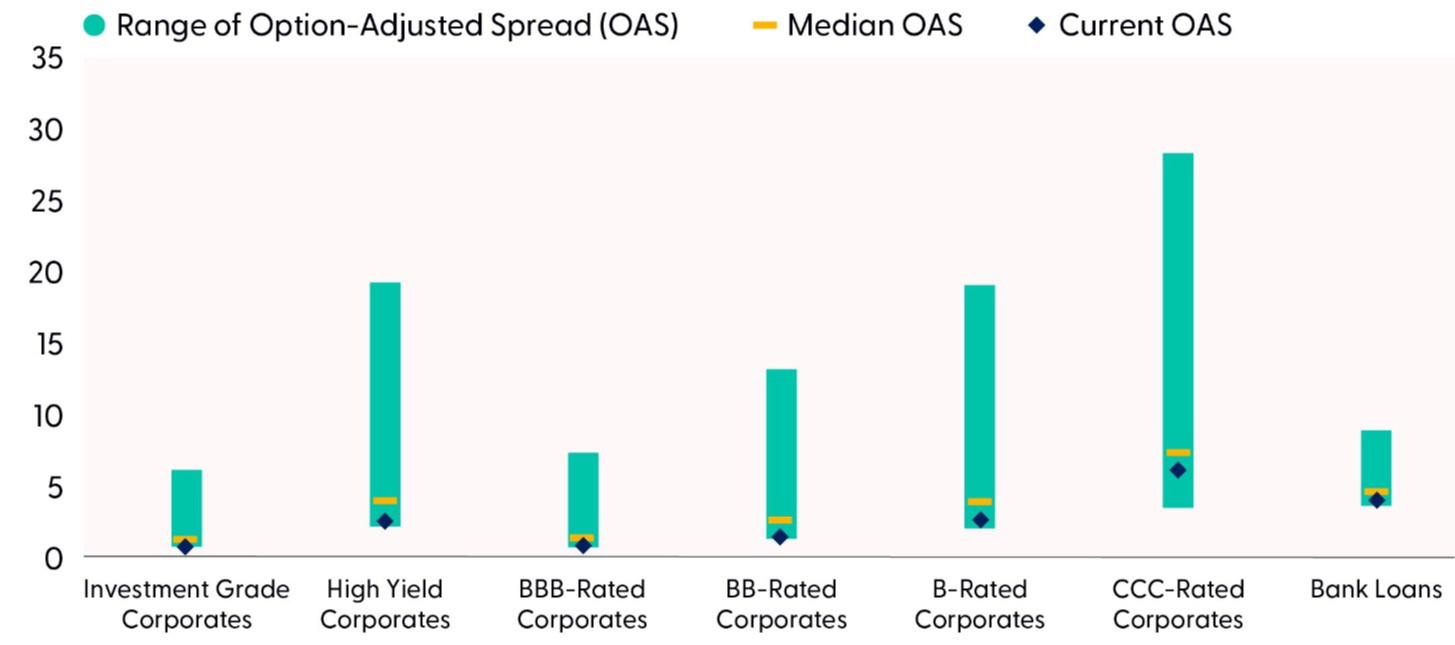 Range of Option-Adjusted Spread (OAS) Median OAS Current OAS

35
30
25
20
15
10
5
0

Investment Grade Corporates
High Yield Corporates
BBB-Rated Corporates
BB-Rated Corporates
B-Rated Corporates
CCC-Rated Corporates
Bank Loans